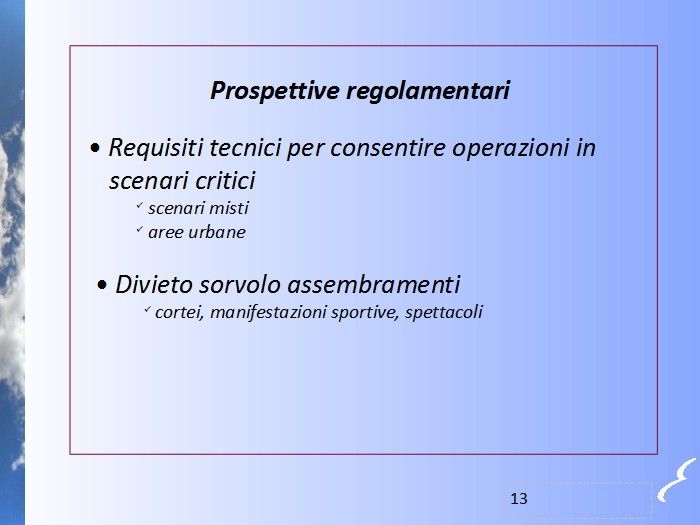 Prospettive regolamentari

• Requisiti tecnici per consentire operazioni in scenari critici
✓ scenari misti
✓ aree urbane

• Divieto sorvolo assembramenti
✓ cortei, manifestazioni sportive, spettacoli

13